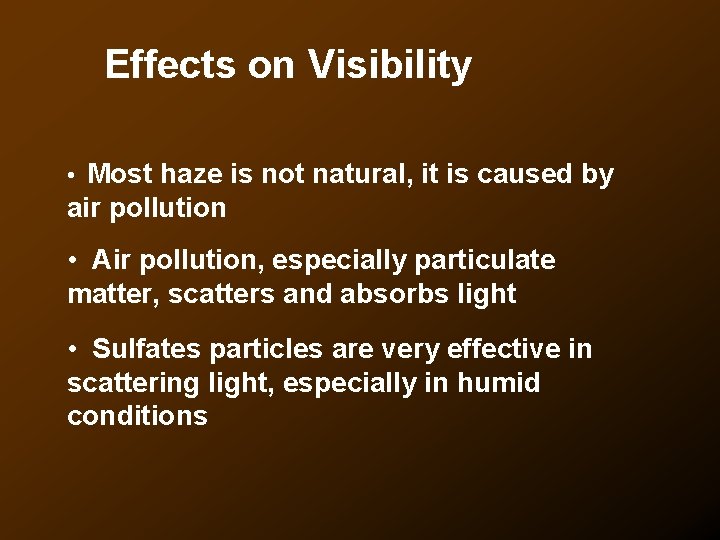 Effects on Visibility

• Most haze is not natural, it is caused by air pollution

• Air pollution, especially particulate matter, scatters and absorbs light

• Sulfates particles are very effective in scattering light, especially in humid conditions